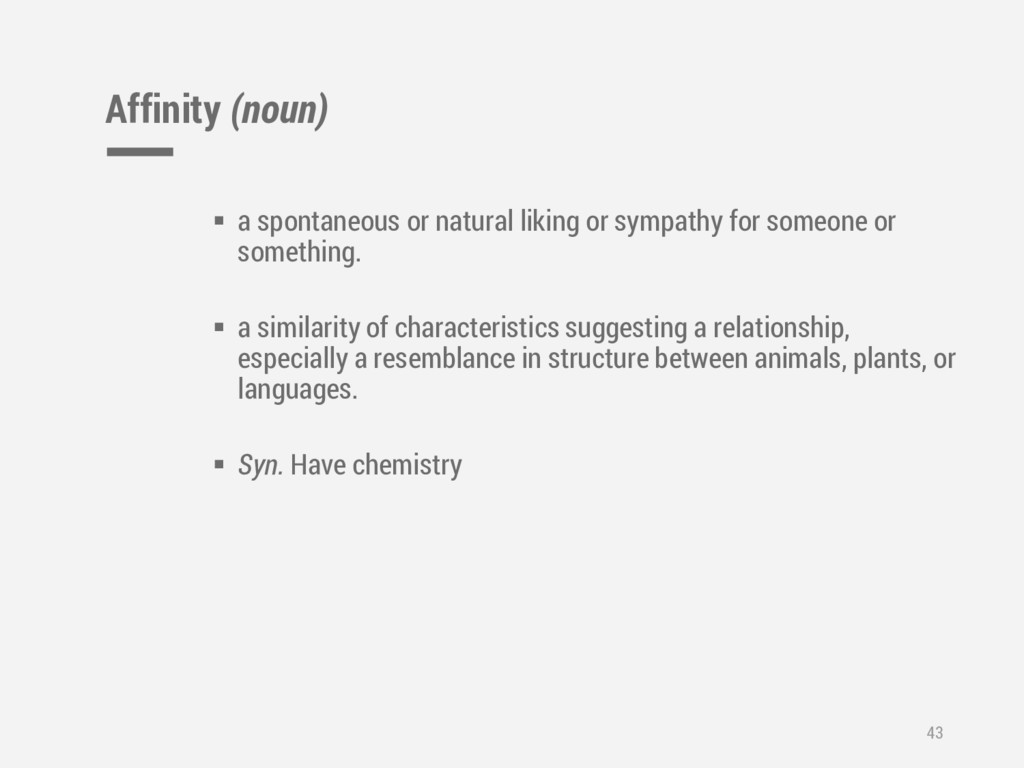 Affinity (noun)

▪ a spontaneous or natural liking or sympathy for someone or something.

▪ a similarity of characteristics suggesting a relationship, especially a resemblance in structure between animals, plants, or languages.

▪ Syn. Have chemistry

43